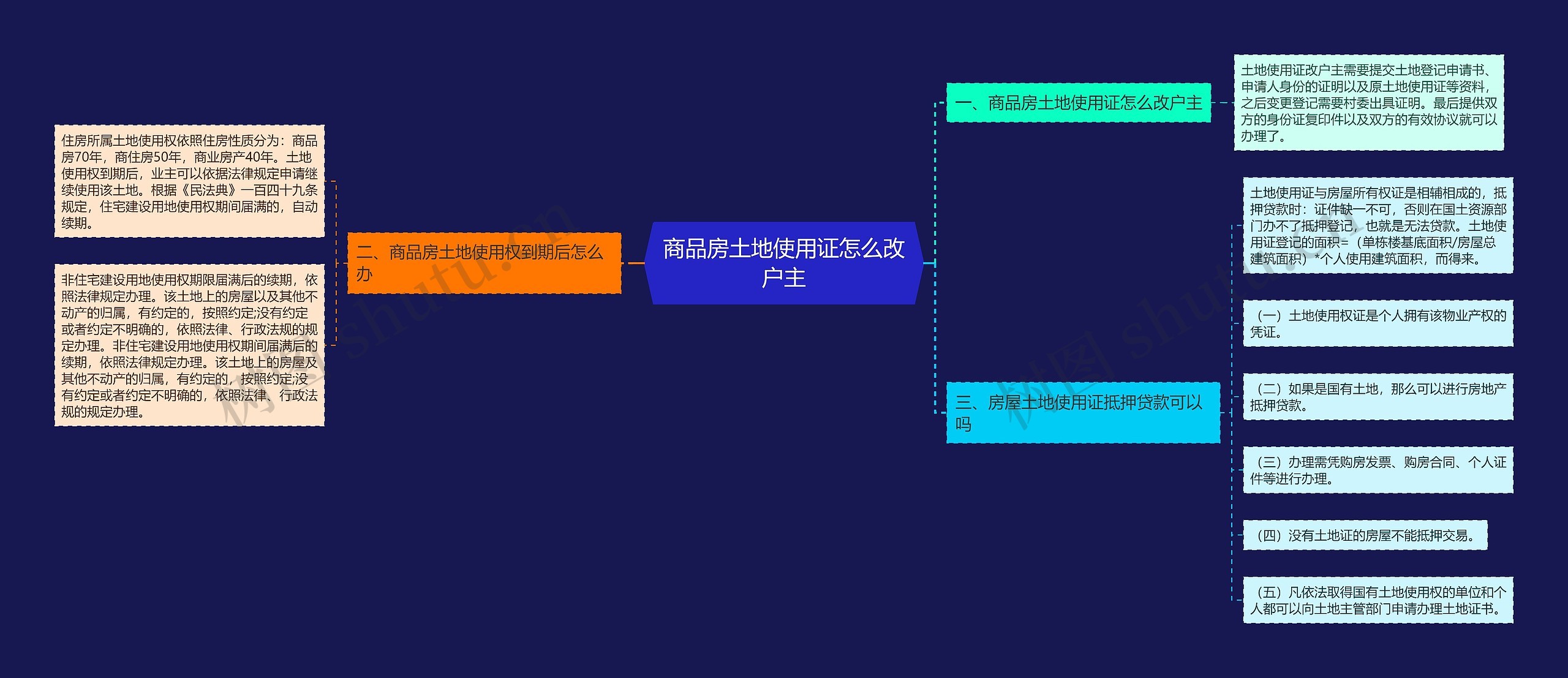 商品房土地使用证怎么改户主

一、商品房土地使用证怎么改户主

土地使用证改户主需要提交土地登记申请书、申请人身份的证明以及原土地使用证等资料，之后变更登记需要村委出具证明。最后提供双方的身份证复印件以及双方的有效协议就可以办理了。

二、商品房土地使用权到期后怎么办

住房所属土地使用权依照住房性质分为：商品房70年，商住房50年，商业房产40年。土地使用权到期后，业主可以依据法律规定申请继续使用该土地。根据《民法典》一百四十九条规定，住宅建设用地使用权期间届满的，自动续期。

非住宅建设用地使用权期限届满后的续期，依照法律规定办理。该土地上的房屋以及其他不动产的归属，有约定的，按照约定;没有约定或者约定不明确的，依照法律、行政法规的规定办理。非住宅建设用地使用权期间届满后的续期，依照法律规定办理。该土地上的房屋及其他不动产的归属，有约定的，按照约定;没有约定或者约定不明确的，依照法律、行政法规的规定办理。

三、房屋土地使用证抵押贷款可以吗

土地使用证与房屋所有权证是相辅相成的，抵押贷款时：证件缺一不可，否则在国土资源部门办不了抵押登记，也就是无法贷款。土地使用证登记的面积=（单栋楼基底面积/房屋总建筑面积）*个人使用建筑面积，而得来。

（一）土地使用权证是个人拥有该物业产权的凭证。

（二）如果是国有土地，那么可以进行房地产抵押贷款。

（三）办理需凭购房发票、购房合同、个人证件等进行办理。

（四）没有土地证的房屋不能抵押交易。

（五）凡依法取得国有土地使用权的单位和个人都可以向土地主管部门申请办理土地证书。

树图 shutu.cn

树图 shutu.cn